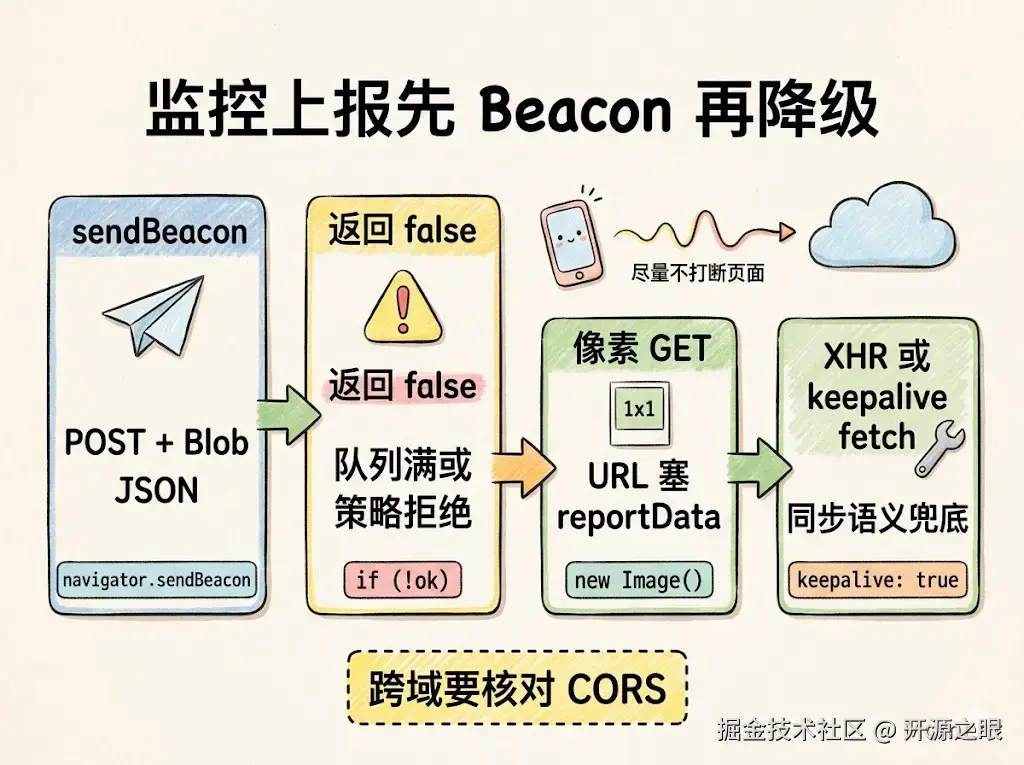 监控上报先 Beacon 再降级

sendBeacon

POST + Blob JSON

navigator.sendBeacon

返回 false

返回 false

队列满或策略拒绝

if (!ok)

尽量不打断页面

像素 GET

1x1

URL 塞 reportData

new Image()

XHR 或 keepalive fetch

同步语义兜底

keepalive: true

跨域要核对 CORS

掘金技术社区 @ 妍源之眼